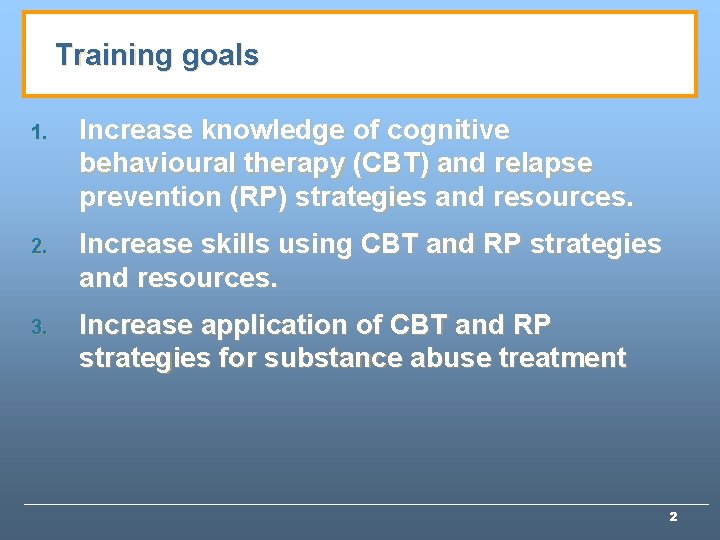 Training goals

1. Increase knowledge of cognitive behavioural therapy (CBT) and relapse prevention (RP) strategies and resources.

2. Increase skills using CBT and RP strategies and resources.

3. Increase application of CBT and RP strategies for substance abuse treatment

2